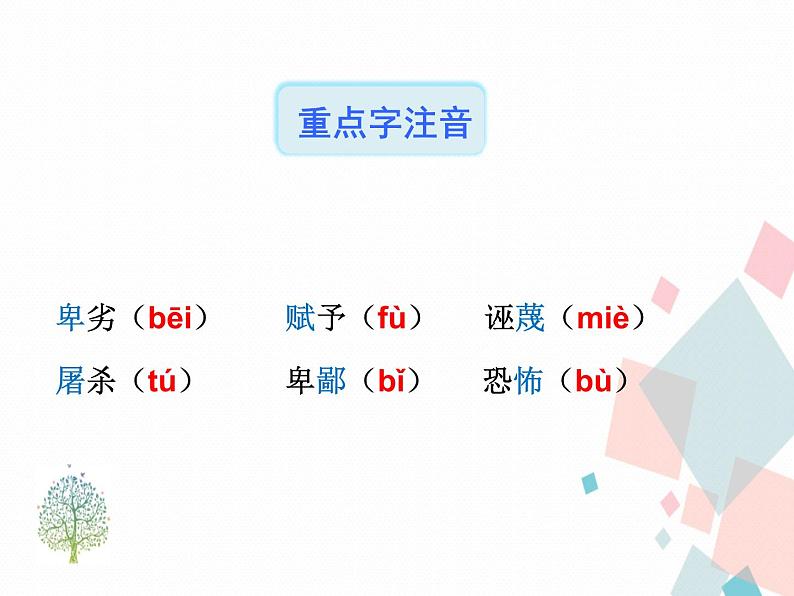 重点字注音

卑劣（bēi）　赋予（fù）　诬蔑（miè）

屠杀（tú）　卑鄙（bǐ）　恐怖（bù）